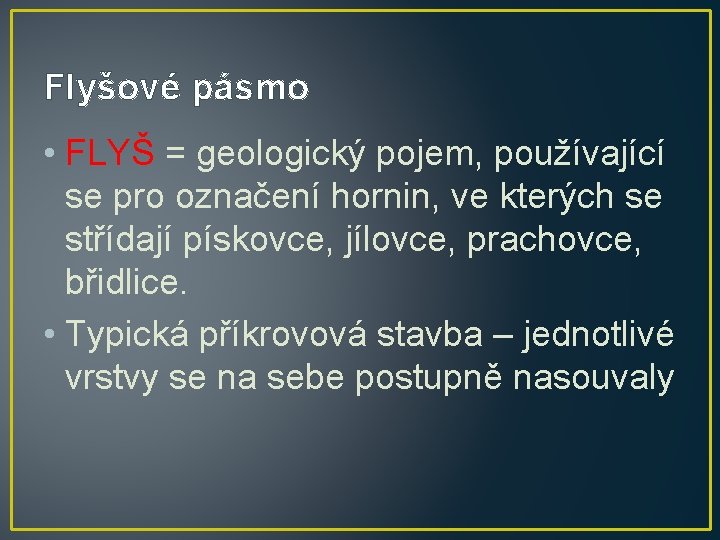 Flyšové pásmo

• FLYŠ = geologický pojem, používající se pro označení hornin, ve kterých se střídají pískovce, jílovce, prachovce, břidlice.

• Typická příkrovová stavba – jednotlivé vrstvy se na sebe postupně nasouvaly